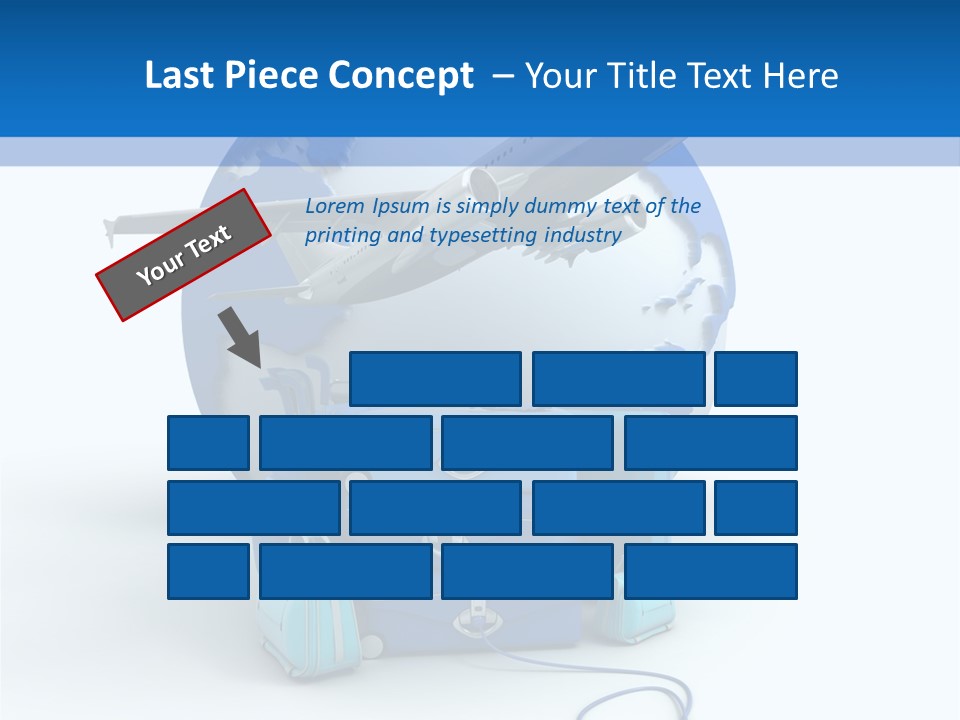 Last Piece Concept – Your Title Text Here

Your Text

Lorem Ipsum is simply dummy text of the printing and typesetting industry